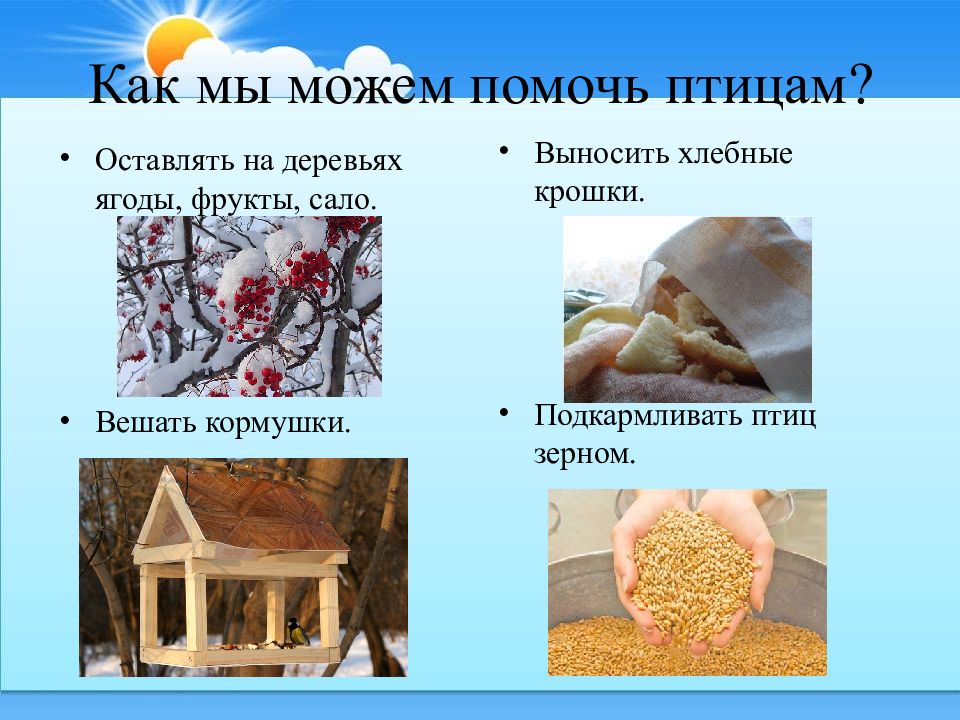 Как мы можем помочь птицам?

• Оставлять на деревьях ягоды, фрукты, сало.

• Вешать кормушки.

• Выносить хлебные крошки.

• Подкармливать птиц зерном.